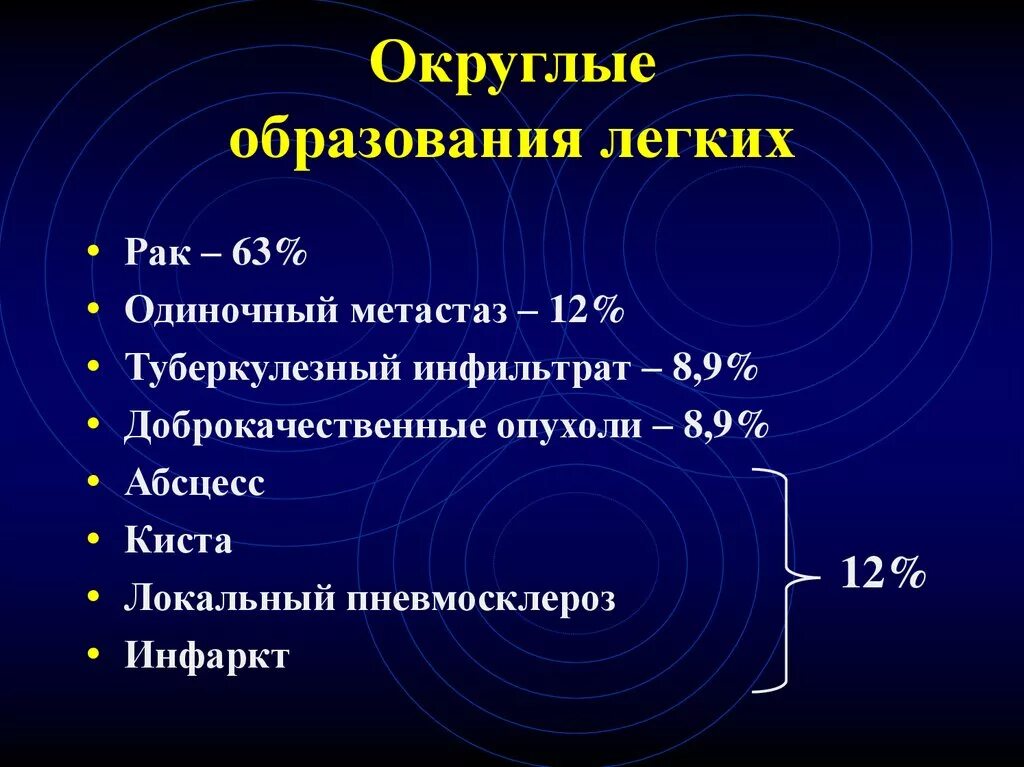 Округлые образования легких

• Рак – 63%
• Одиночный метастаз – 12%
• Туберкулезный инфильтрат – 8,9%
• Доброкачественные опухоли – 8,9%
• Абсцесс
• Киста
• Локальный пневмосклероз
• Инфаркт

12%